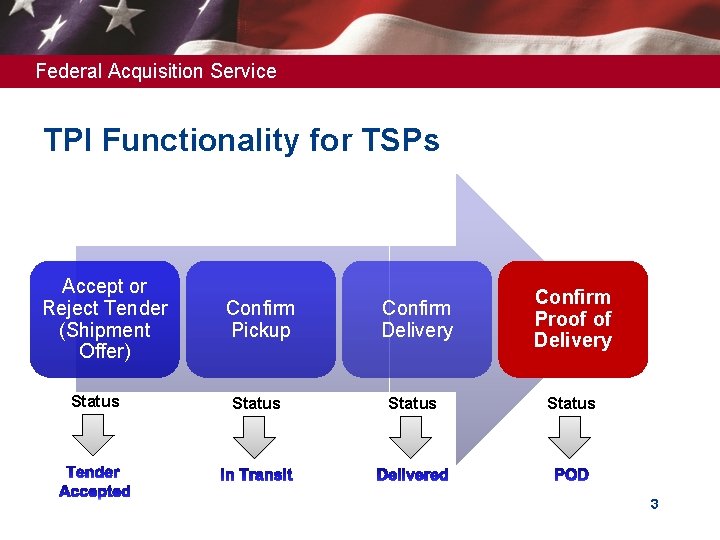 Federal Acquisition Service

TPI Functionality for TSPs

Accept or Reject Tender (Shipment Offer)

Confirm Pickup

Confirm Delivery

Confirm Proof of Delivery

Status

Tender Accepted

Status

In Transit

Status

Delivered

Status

POD

3